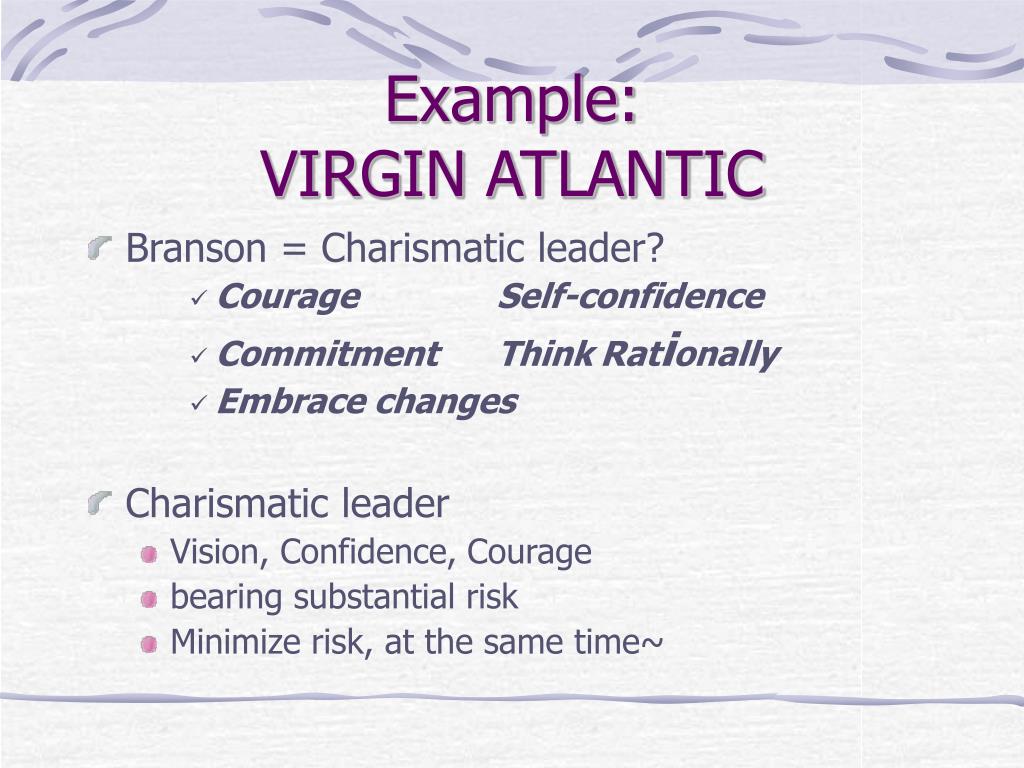 Example:
VIRGIN ATLANTIC

Branson = Charismatic leader?

✓ Courage Self-confidence

✓ Commitment Think Rationally

✓ Embrace changes

Charismatic leader

Vision, Confidence, Courage

bearing substantial risk

Minimize risk, at the same time~